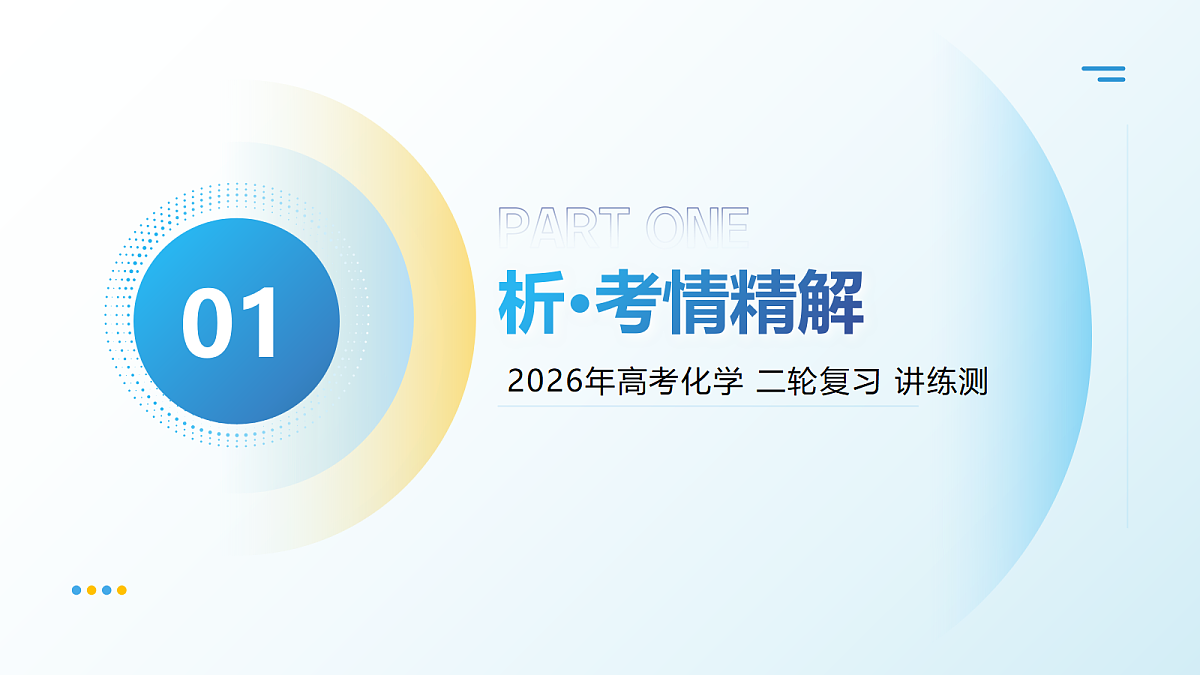 01

PART ONE

析·考情精解

2026年高考化学 二轮复习 讲练测